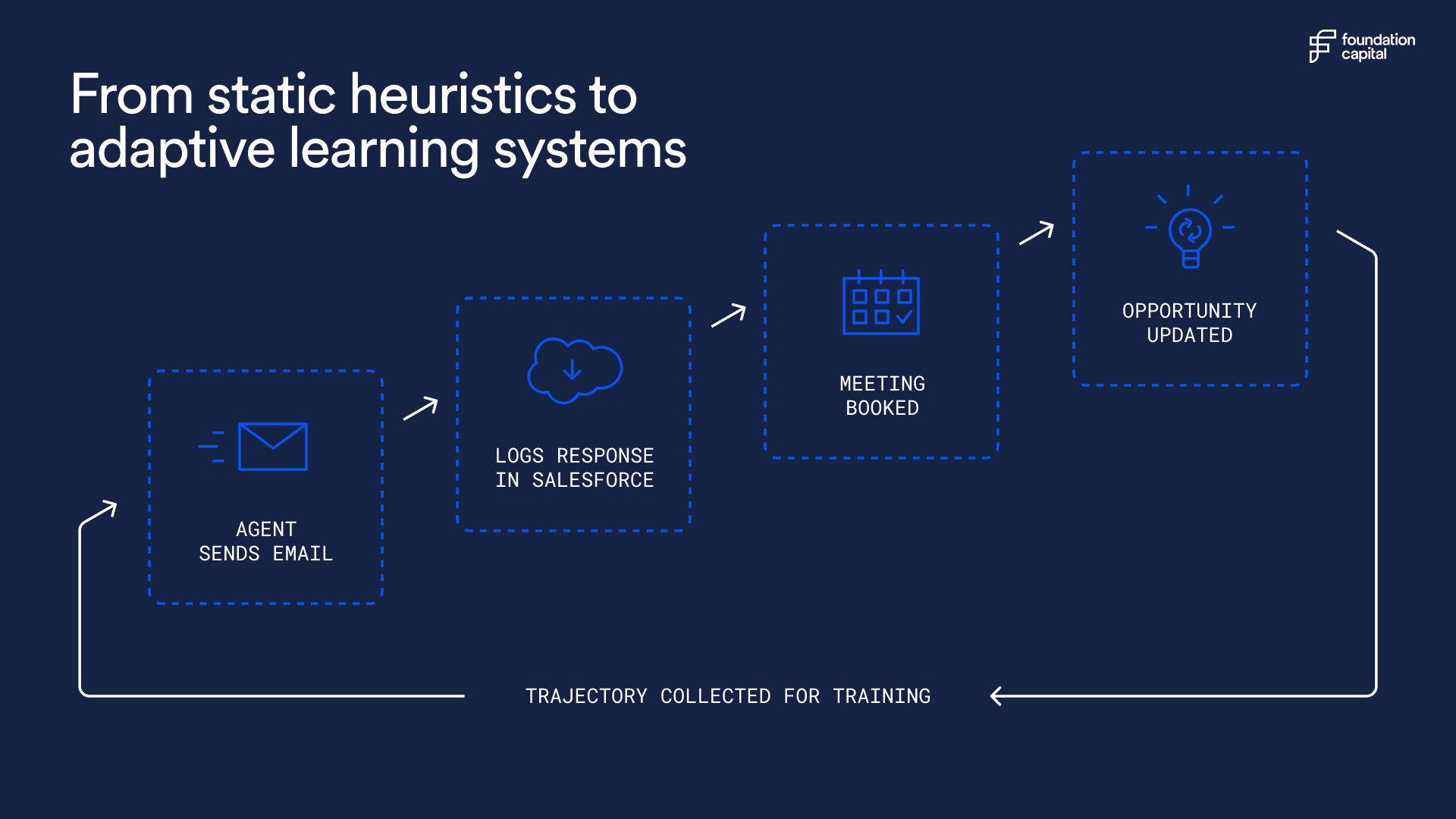 foundation capital

From static heuristics to adaptive learning systems

AGENT SENDS EMAIL

LOGS RESPONSE IN SALESFORCE

MEETING BOOKED

OPPORTUNITY UPDATED

TRAJECTORY COLLECTED FOR TRAINING